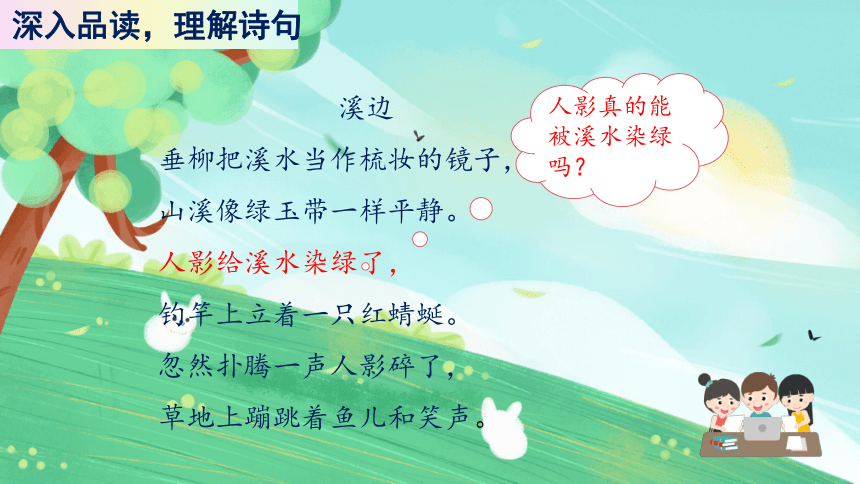 深入品读，理解诗句

溪边

垂柳把溪水当作梳妆的镜子，
山溪像绿玉带一样平静。
人影给溪水染绿了，
钓竿上立着一只红蜻蜓。
忽然扑腾一声人影碎了，
草地上蹦跳着鱼儿和笑声。

人影真的能被溪水染绿吗？